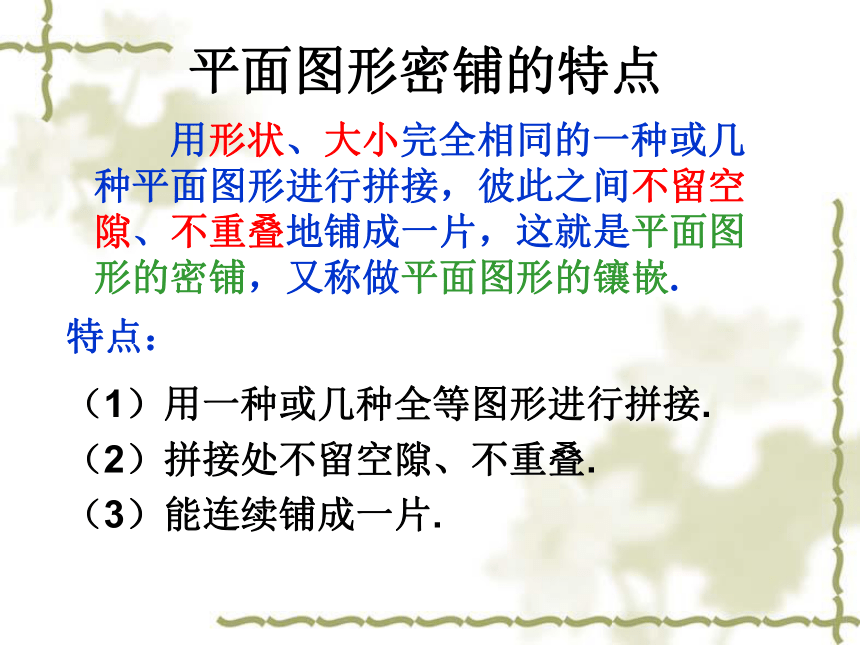 平面图形密铺的特点

用形状、大小完全相同的一种或几种平面图形进行拼接，彼此之间不留空隙、不重叠地铺成一片，这就是平面图形的密铺，又称做平面图形的镶嵌.

特点：

（1）用一种或几种全等图形进行拼接.

（2）拼接处不留空隙、不重叠.

（3）能连续铺成一片.